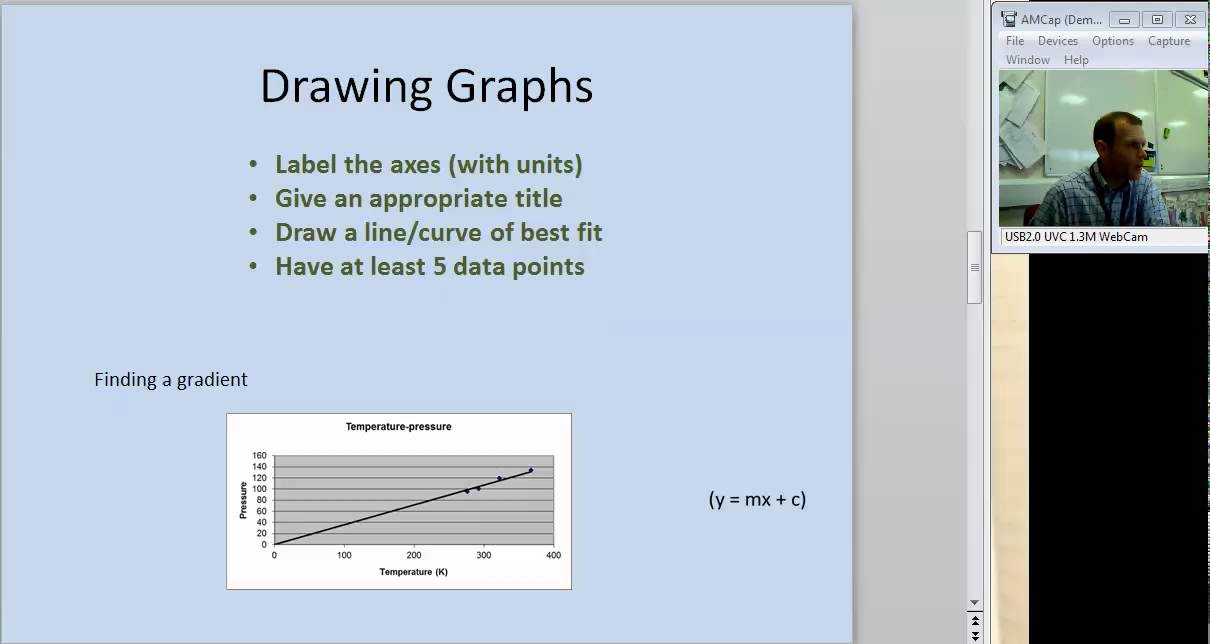 Drawing Graphs

• Label the axes (with units)
• Give an appropriate title
• Draw a line/curve of best fit
• Have at least 5 data points

Finding a gradient

Temperature-pressure

160
140
120
100
80
60
40
20
0

Pressure

0 100 200 300 400

Temperature (K)

(y = mx + c)

AMCap (Dem...
File Devices Options Capture
Window Help

USB2.0 UVC 1.3M WebCam